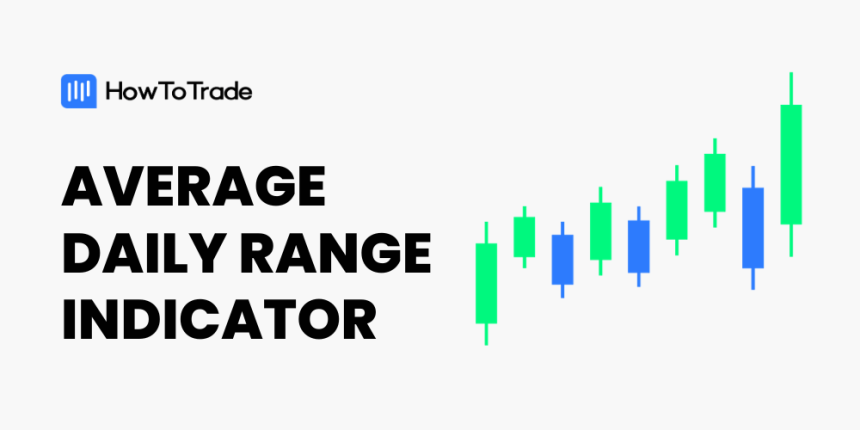 HowToTrade

AVERAGE DAILY RANGE INDICATOR